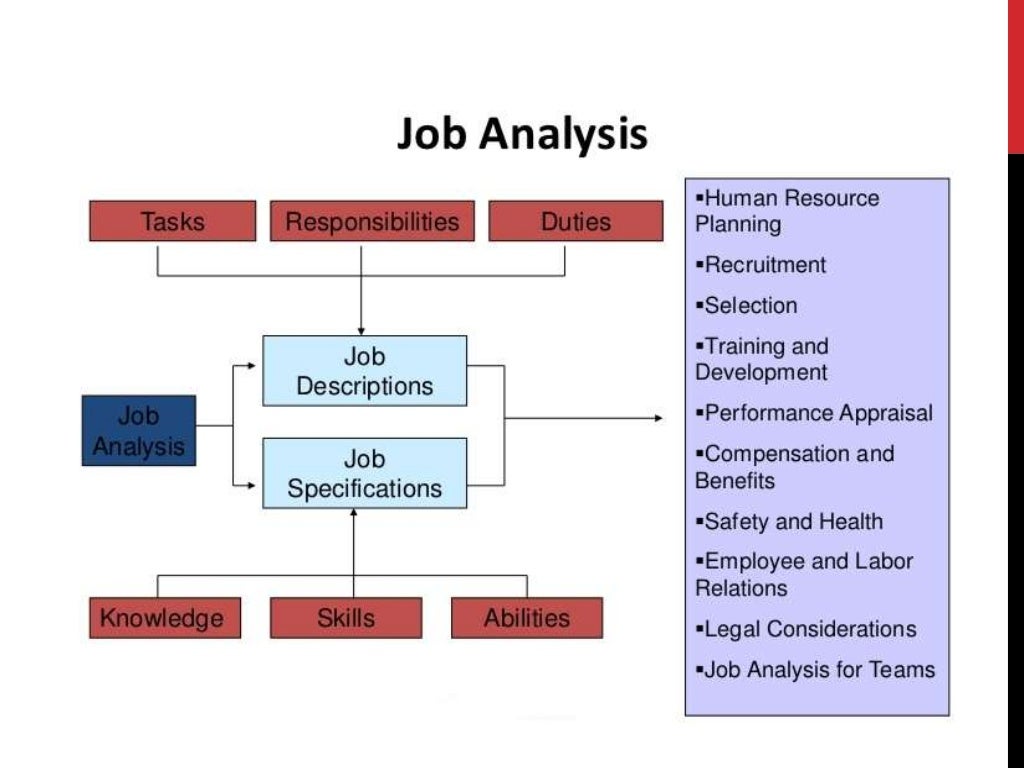 Job Analysis

Tasks

Responsibilities

Duties

Job Analysis

Job Descriptions

Job Specifications

Knowledge

Skills

Abilities

▪Human Resource Planning

▪Recruitment

▪Selection

▪Training and Development

▪Performance Appraisal

▪Compensation and Benefits

▪Safety and Health

▪Employee and Labor Relations

▪Legal Considerations

▪Job Analysis for Teams